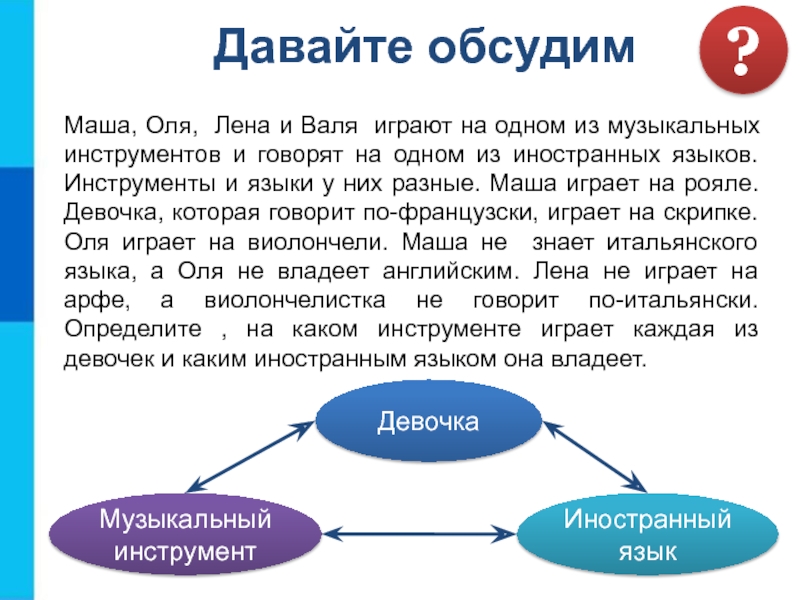 Давайте обсудим

?

Маша, Оля, Лена и Валя играют на одном из музыкальных инструментов и говорят на одном из иностранных языков. Инструменты и языки у них разные. Маша играет на рояле. Девочка, которая говорит по-французски, играет на скрипке. Оля играет на виолончели. Маша не знает итальянского языка, а Оля не владеет английским. Лена не играет на арфе, а виолончелистка не говорит по-итальянски. Определите , на каком инструменте играет каждая из девочек и каким иностранным языком она владеет.

Девочка

Музыкальный инструмент

Иностранный язык